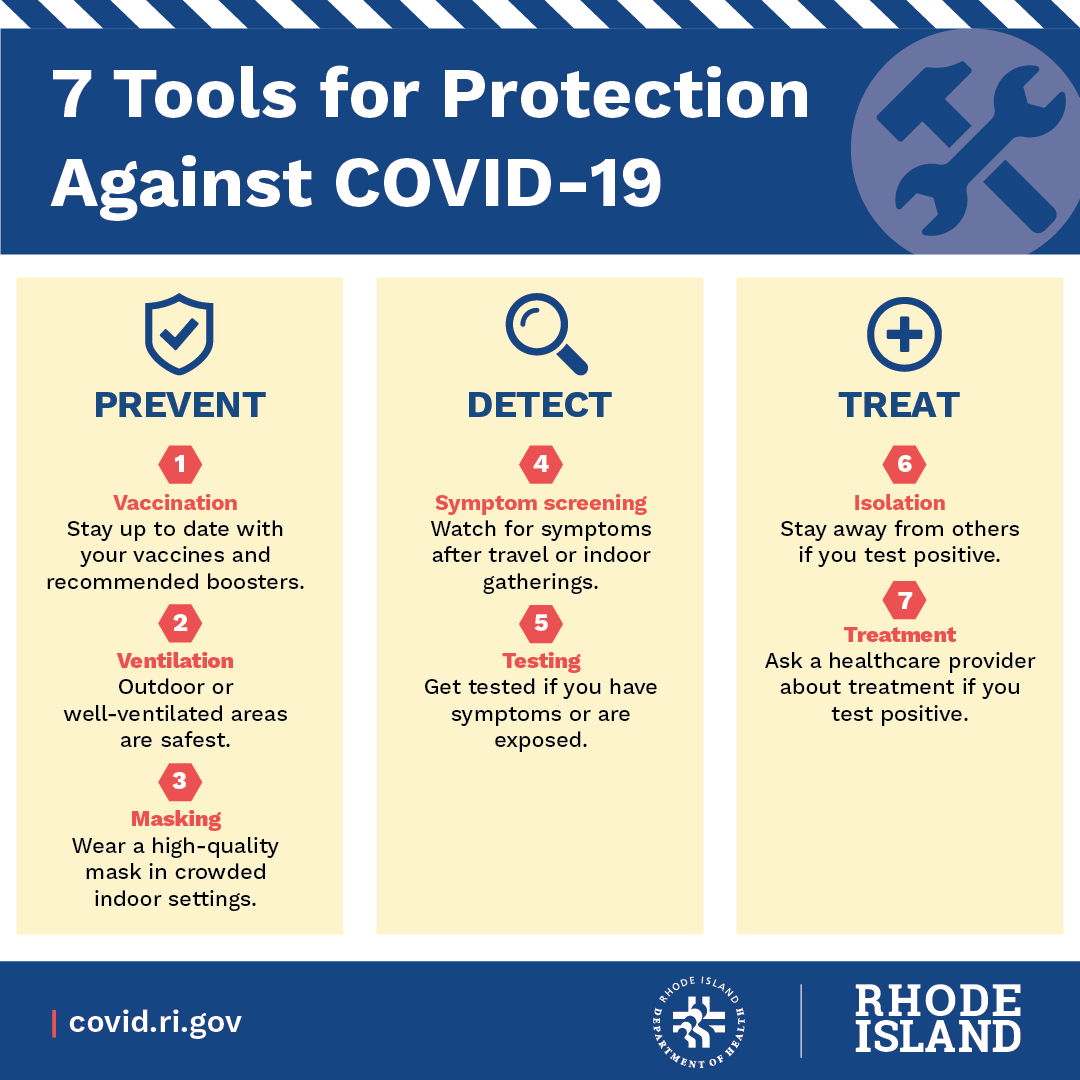 7 Tools for Protection Against COVID-19

PREVENT

1

Vaccination
Stay up to date with your vaccines and recommended boosters.

2

Ventilation
Outdoor or well-ventilated areas are safest.

3

Masking
Wear a high-quality mask in crowded indoor settings.

DETECT

4

Symptom screening
Watch for symptoms after travel or indoor gatherings.

5

Testing
Get tested if you have symptoms or are exposed.

TREAT

6

Isolation
Stay away from others if you test positive.

7

Treatment
Ask a healthcare provider about treatment if you test positive.

covid.ri.gov

RHODE ISLAND DEPARTMENT OF HEALTH

RHODE ISLAND